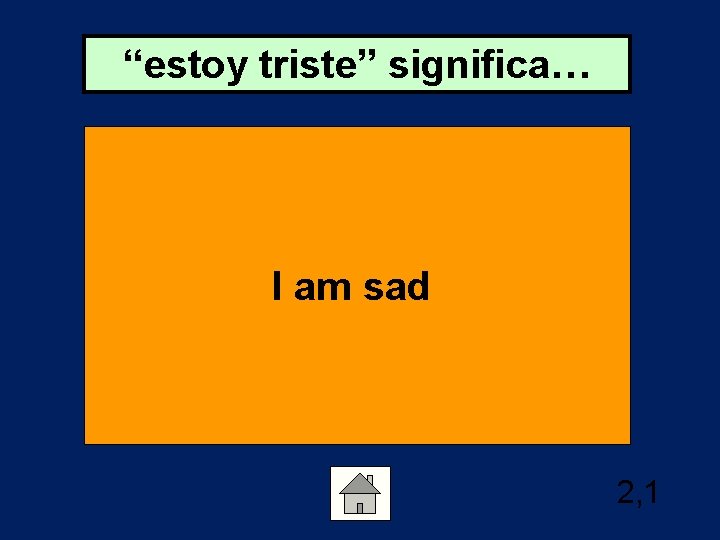 “estoy triste” significa…

I am sad

2,1